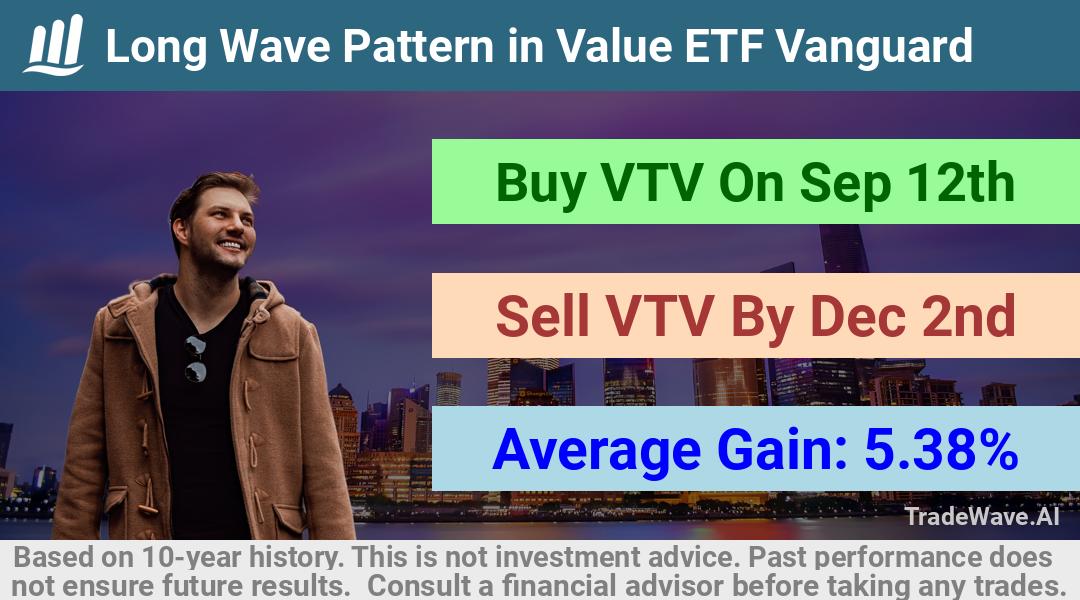 Long Wave Pattern in Value ETF Vanguard

Buy VTV On Sep 12th

Sell VTV By Dec 2nd

Average Gain: 5.38%

TradeWave.AI

Based on 10-year history. This is not investment advice. Past performance does not ensure future results. Consult a financial advisor before taking any trades.